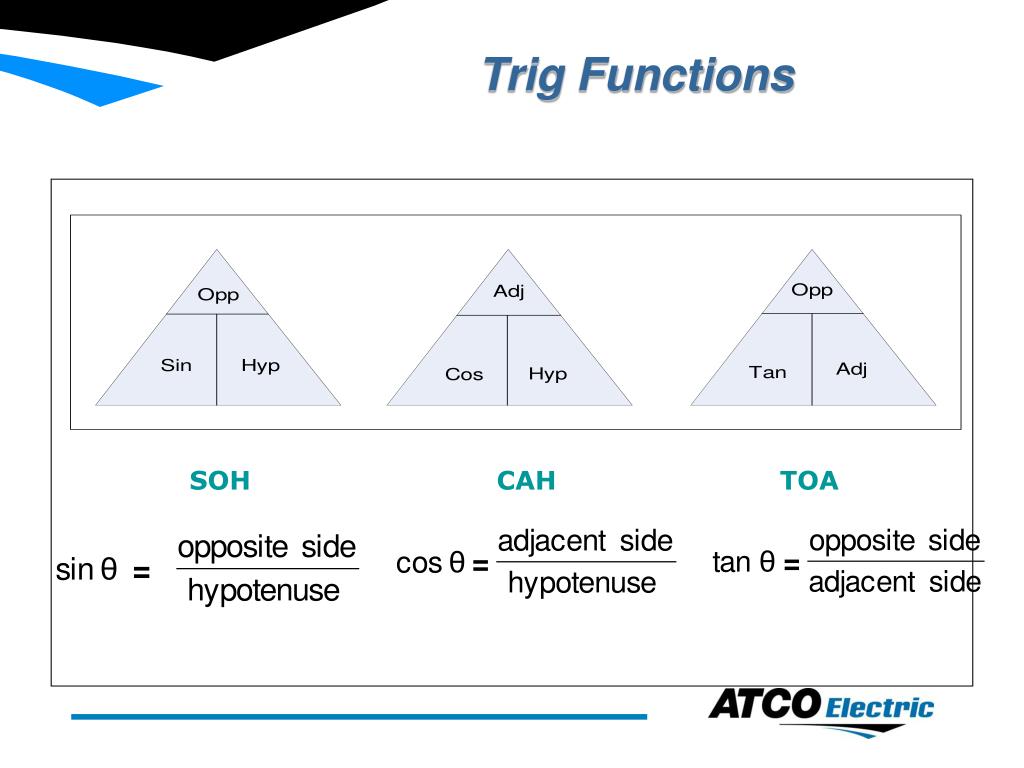 Trig Functions

Opp
Sin Hyp

Adj
Cos Hyp

Opp
Tan Adj

SOH

CAH

TOA

$\sin\theta = \frac{\text{opposite side}}{\text{hypotenuse}}$

$\cos\theta = \frac{\text{adjacent side}}{\text{hypotenuse}}$

$\tan\theta = \frac{\text{opposite side}}{\text{adjacent side}}$

ATCO Electric